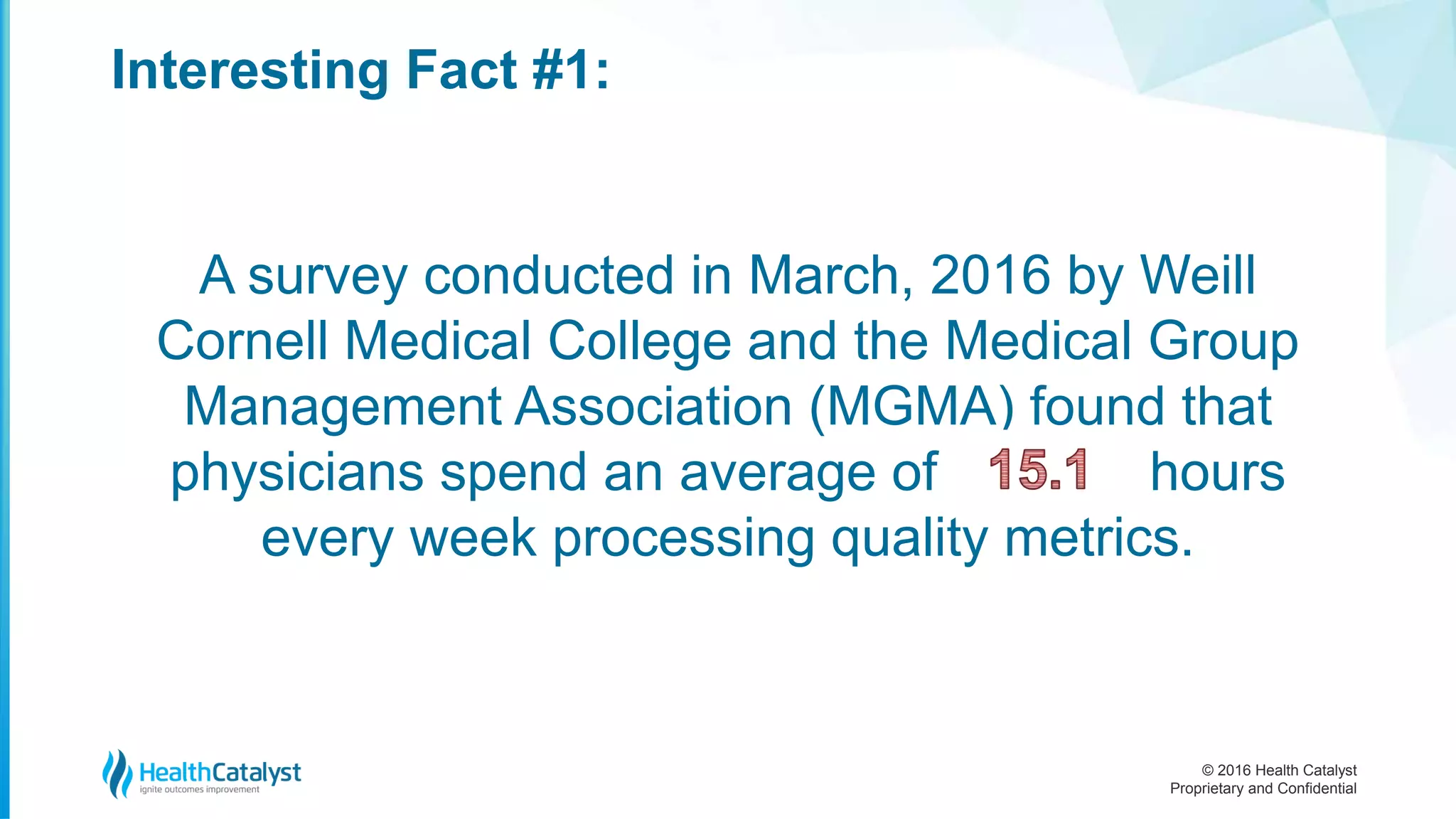 Interesting Fact #1:

A survey conducted in March, 2016 by Weill Cornell Medical College and the Medical Group Management Association (MGMA) found that physicians spend an average of 15.1 hours every week processing quality metrics.

HealthCatalyst
ignite outcomes improvement

© 2016 Health Catalyst
Proprietary and Confidential